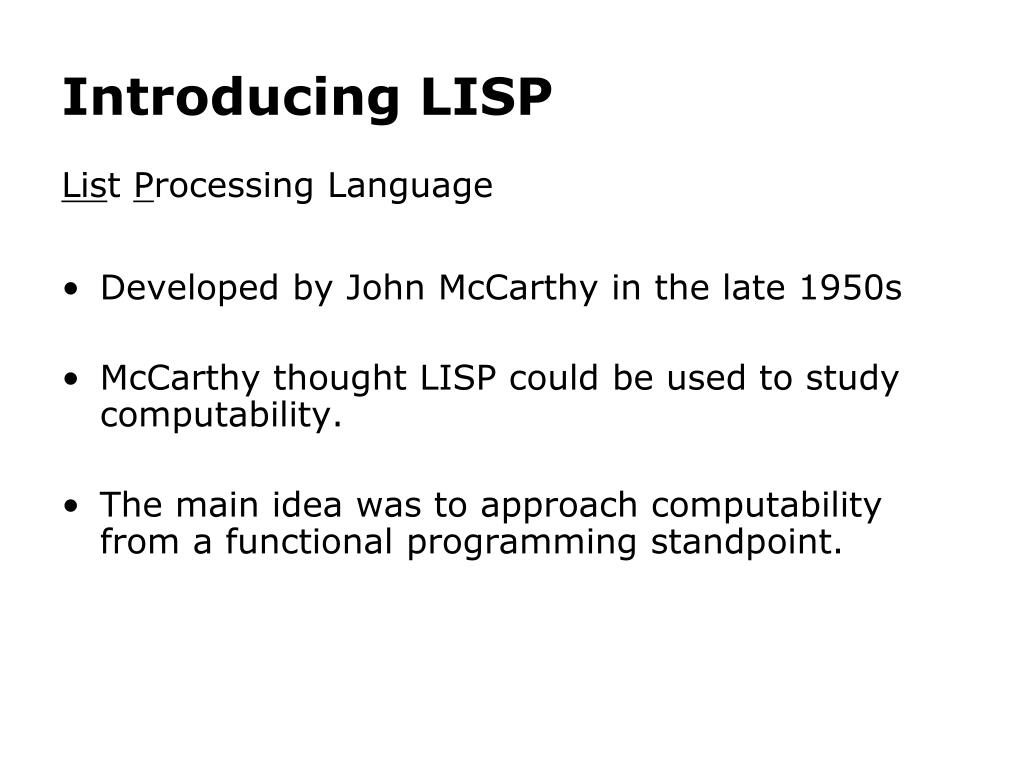 Introducing LISP

List Processing Language

• Developed by John McCarthy in the late 1950s

• McCarthy thought LISP could be used to study computability.

• The main idea was to approach computability from a functional programming standpoint.